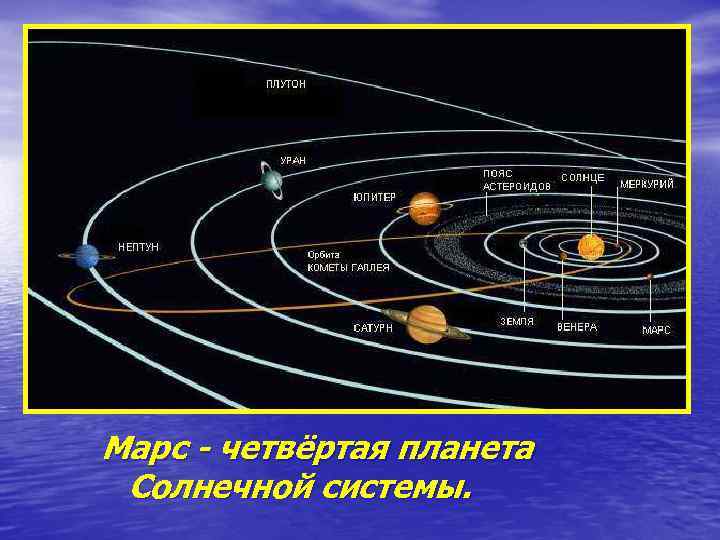 ПЛУТОН

УРАН

ПОЯС АСТЕРОИДОВ

СОЛНЦЕ

МЕРКУРИЙ

ЮПИТЕР

НЕПТУН

Орбита КОМЕТЫ ГАЛЛЕЯ

САТУРН

ЗЕМЛЯ

ВЕНЕРА

МАРС

Марс - четвёртая планета Солнечной системы.